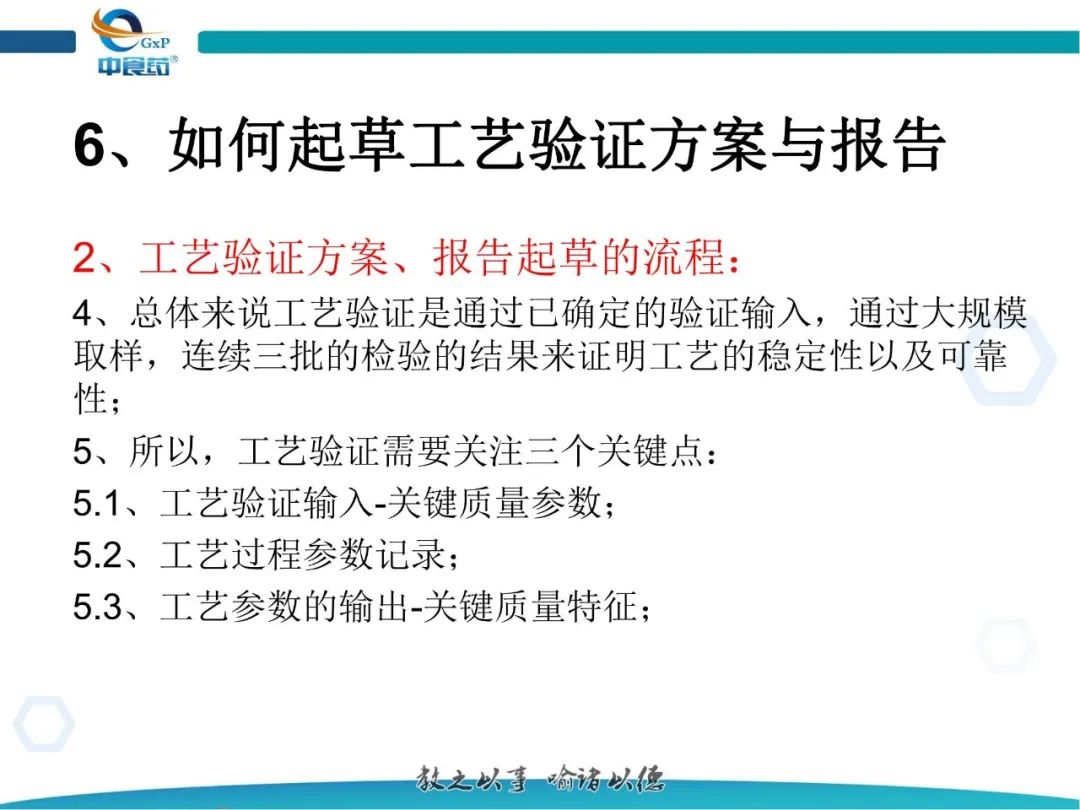 GxP
中食药®

6、如何起草工艺验证方案与报告

2、工艺验证方案、报告起草的流程：

4、总体来说工艺验证是通过已确定的验证输入，通过大规模取样，连续三批的检验的结果来证明工艺的稳定性以及可靠性；

5、所以，工艺验证需要关注三个关键点：

5.1、工艺验证输入-关键质量参数；

5.2、工艺过程参数记录；

5.3、工艺参数的输出-关键质量特征；

教之以事 喻诸以德